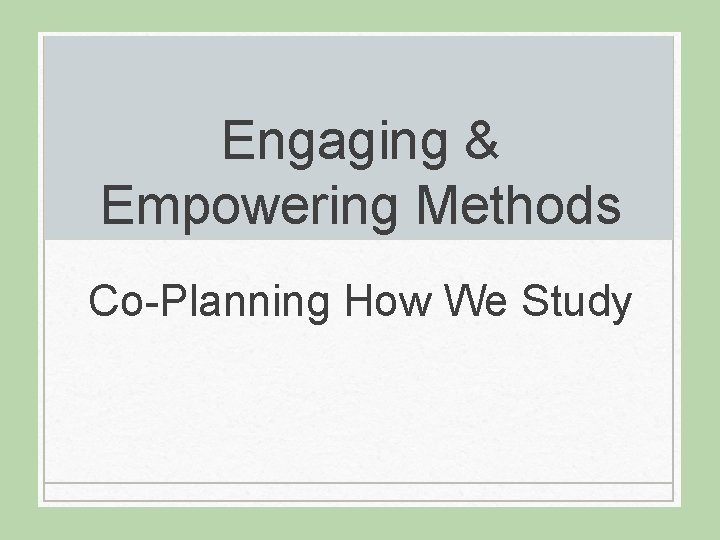 Engaging & Empowering Methods

Co-Planning How We Study